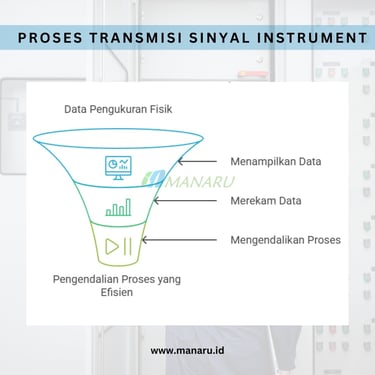 PROSES TRANSMISI SINYAL INSTRUMENT

Data Pengukuran Fisik

Menampilkan Data

MANARU

Merekam Data

Mengendalikan Proses

Pengendalian Proses yang Efisien

www.manaru.id